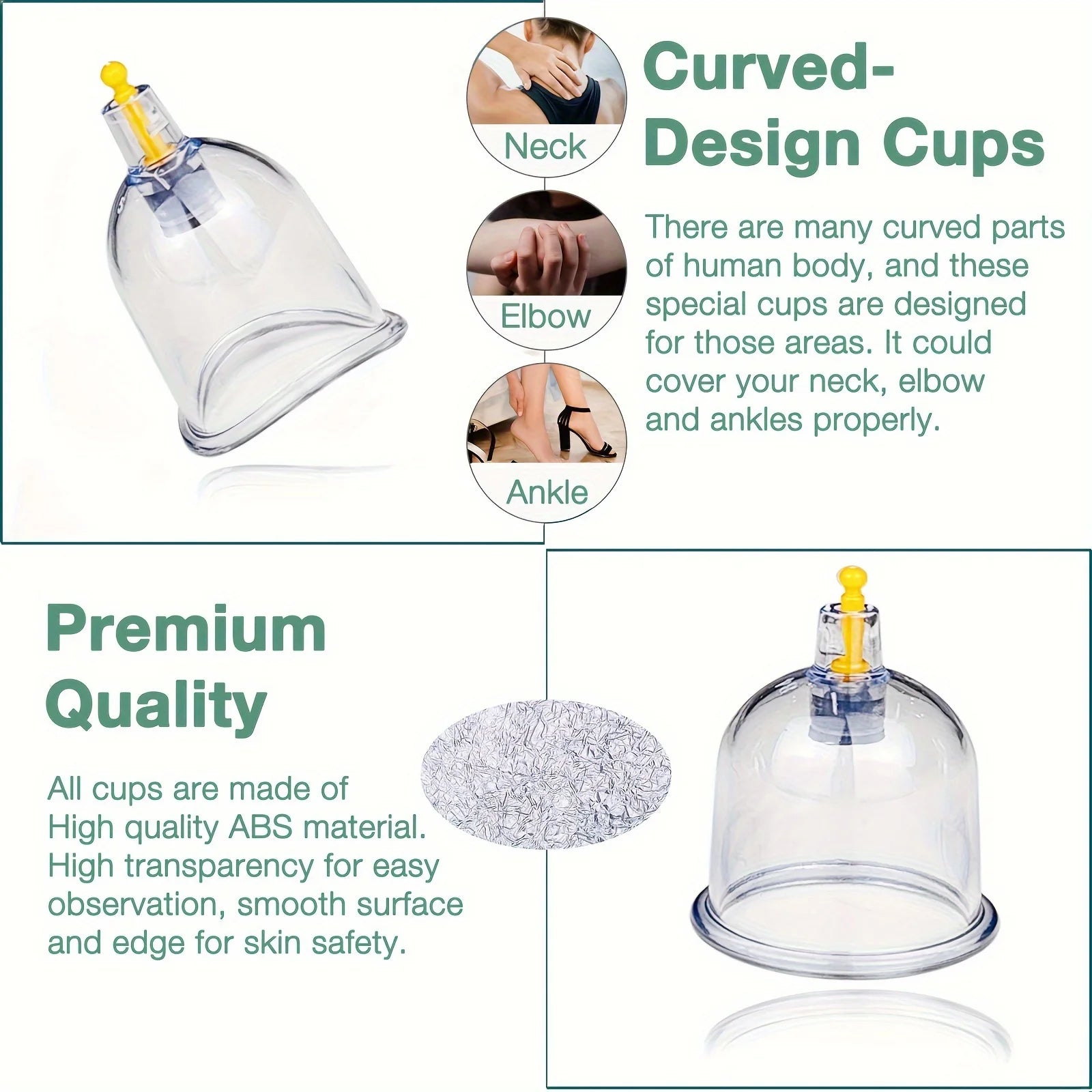 Neck

Elbow

Ankle

Curved-Design Cups

There are many curved parts of human body, and these special cups are designed for those areas. It could cover your neck, elbow and ankles properly.

Premium Quality

All cups are made of High quality ABS material. High transparency for easy observation, smooth surface and edge for skin safety.